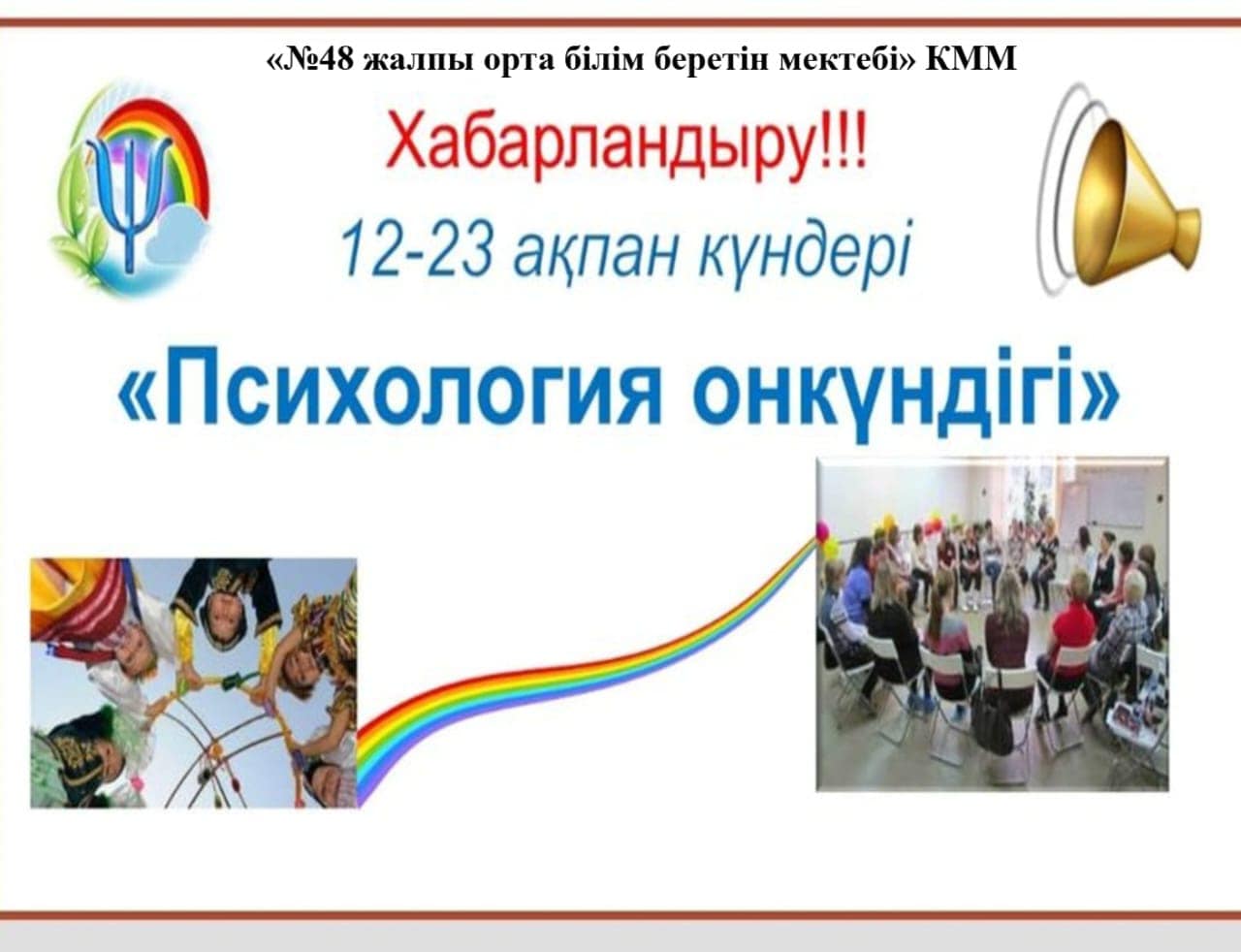 «№48 жалпы орта білім беретін мектебі» КММ

Хабарландыру!!!

12-23 ақпан күндері

«Психология онкүндігі»